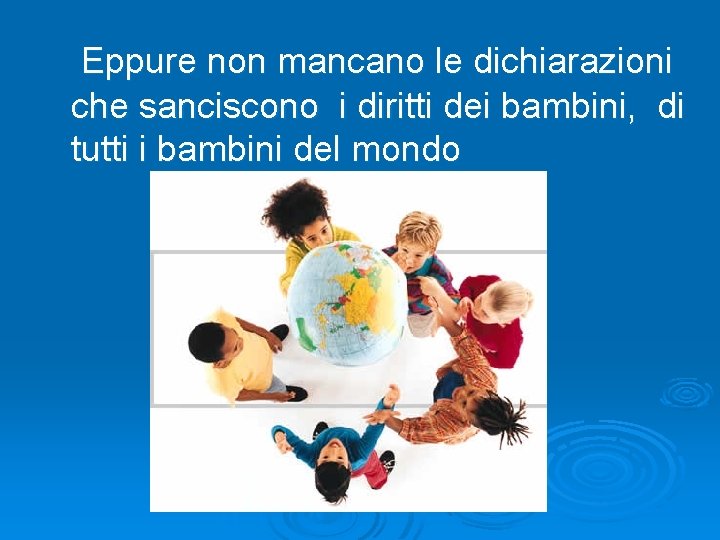 Eppure non mancano le dichiarazioni che sanciscono  i diritti dei bambini,  di tutti i bambini del mondo